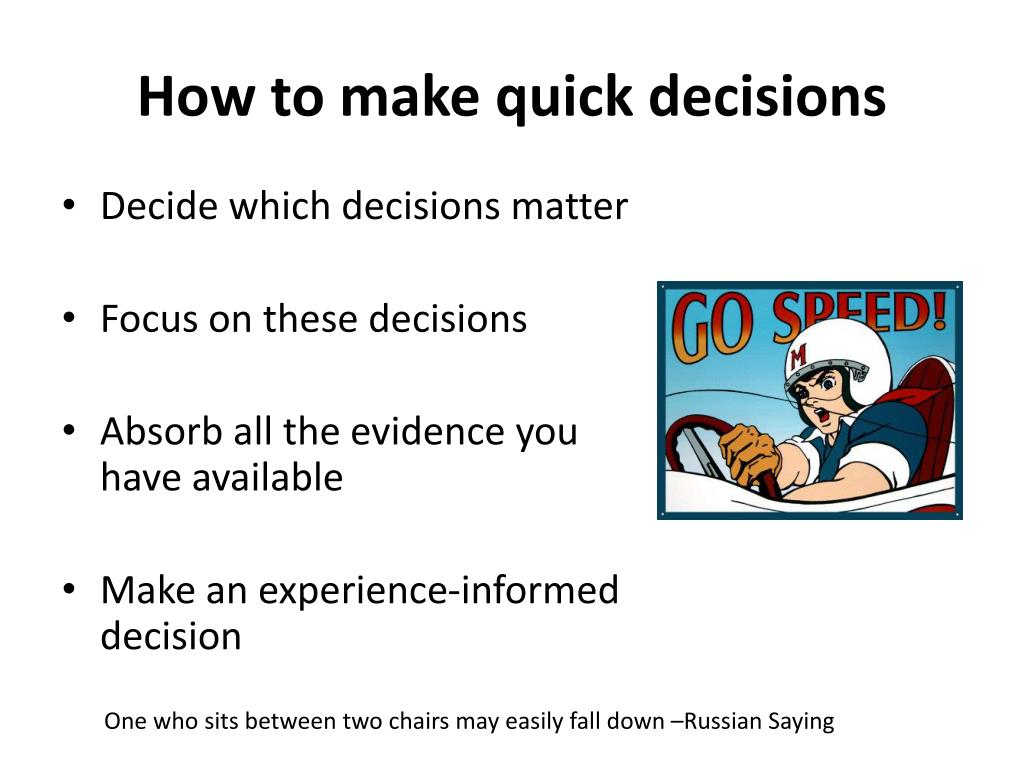 How to make quick decisions

• Decide which decisions matter

• Focus on these decisions

• Absorb all the evidence you have available

• Make an experience-informed decision

GO SPEED!

M

One who sits between two chairs may easily fall down –Russian Saying